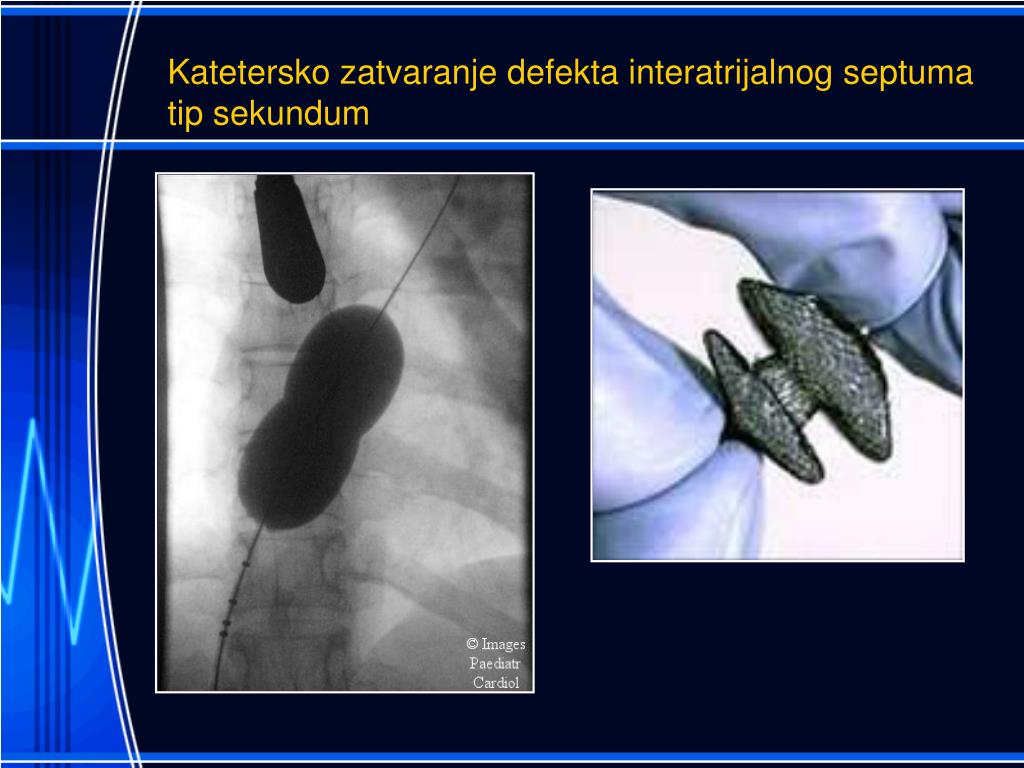 Katetersko zatvaranje defekta interatrijalnog septuma tip sekundum

© Images Paediatr Cardiol